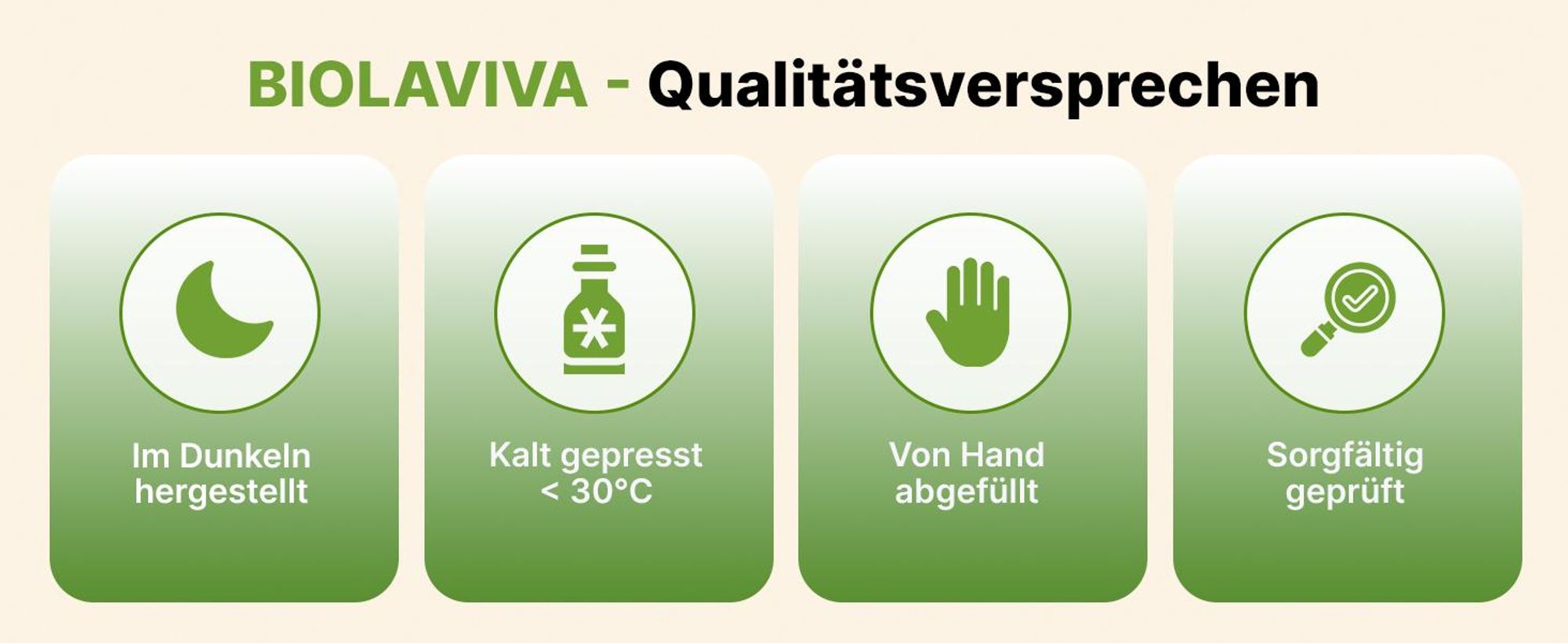 BIOLAVIVA - Qualitätsversprechen

Im Dunkeln hergestellt

Kalt gepresst < 30°C

Von Hand abgefüllt

Sorgfältig geprüft